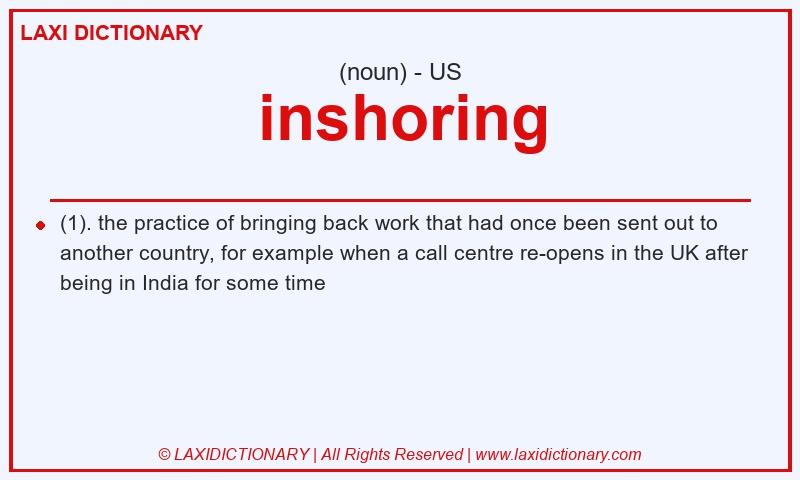 LAXI DICTIONARY

(noun) - US

inshoring

(1). the practice of bringing back work that had once been sent out to another country, for example when a call centre re-opens in the UK after being in India for some time

© LAXIDICTIONARY | All Rights Reserved | www.laxidictionary.com